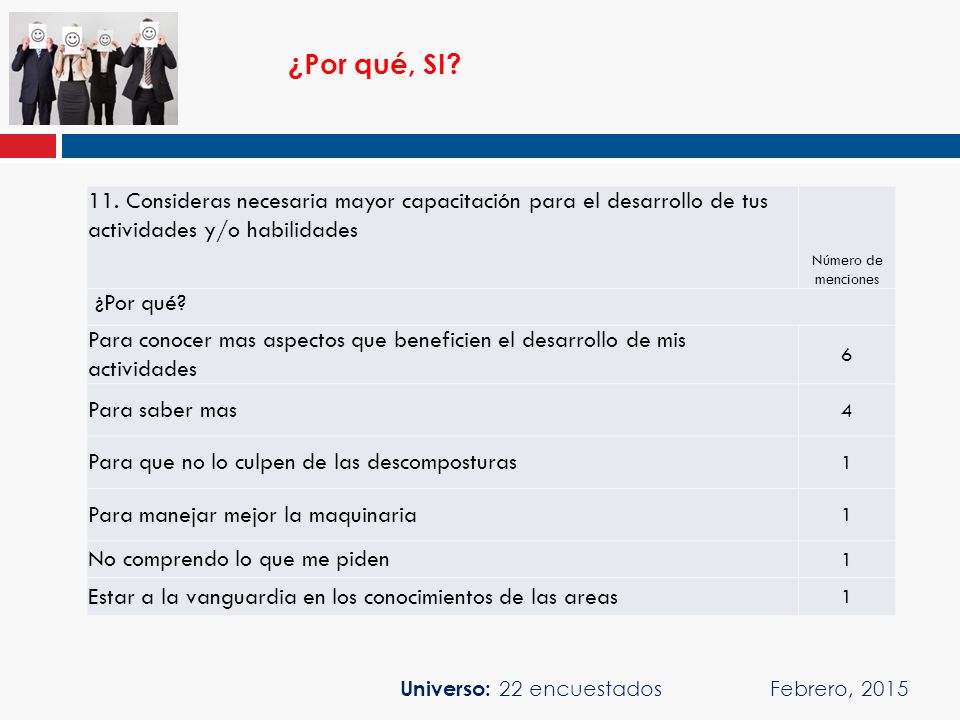 ¿Por qué, SI?

| 11. Consideras necesaria mayor capacitación para el desarrollo de tus actividades y/o habilidades | Número de menciones |
|---|---|
| ¿Por qué? | |
| Para conocer mas aspectos que beneficien el desarrollo de mis actividades | 6 |
| Para saber mas | 4 |
| Para que no lo culpen de las descomposturas | 1 |
| Para manejar mejor la maquinaria | 1 |
| No comprendo lo que me piden | 1 |
| Estar a la vanguardia en los conocimientos de las areas | 1 |

Universo: 22 encuestados Febrero, 2015